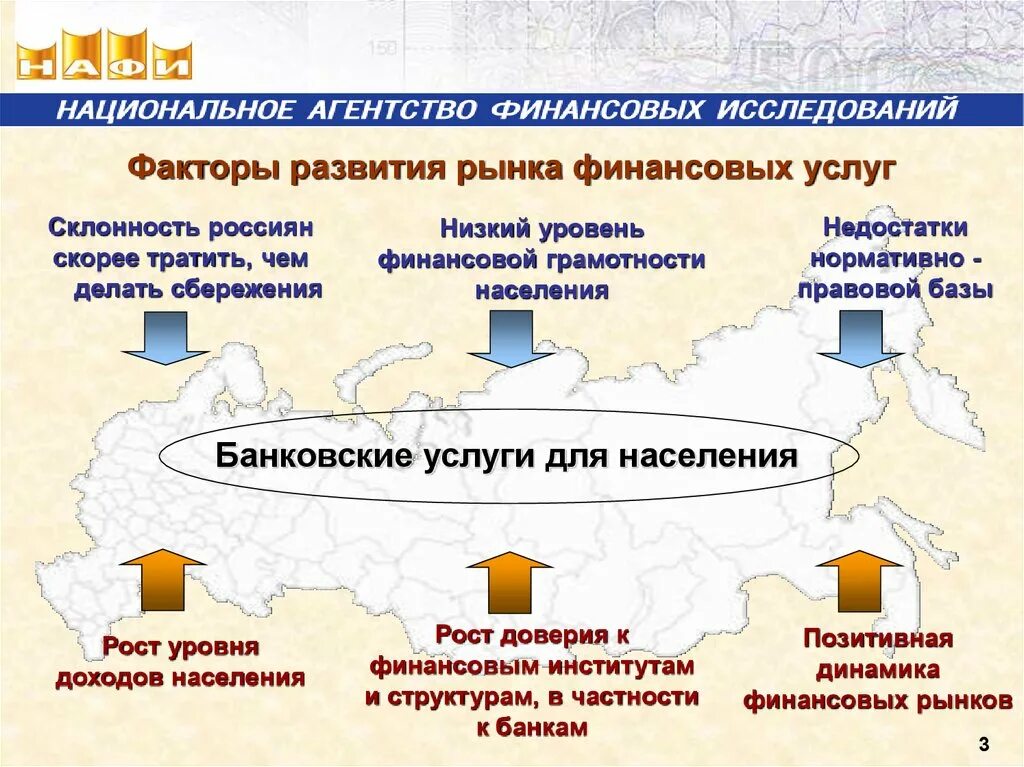 НАФИ

НАЦИОНАЛЬНОЕ АГЕНТСТВО ФИНАНСОВЫХ ИССЛЕДОВАНИЙ

Факторы развития рынка финансовых услуг

Склонность россиян скорее тратить, чем делать сбережения

Низкий уровень финансовой грамотности населения

Недостатки нормативно - правовой базы

Банковские услуги для населения

Рост уровня доходов населения

Рост доверия к финансовым институтам и структурам, в частности к банкам

Позитивная динамика финансовых рынков

3